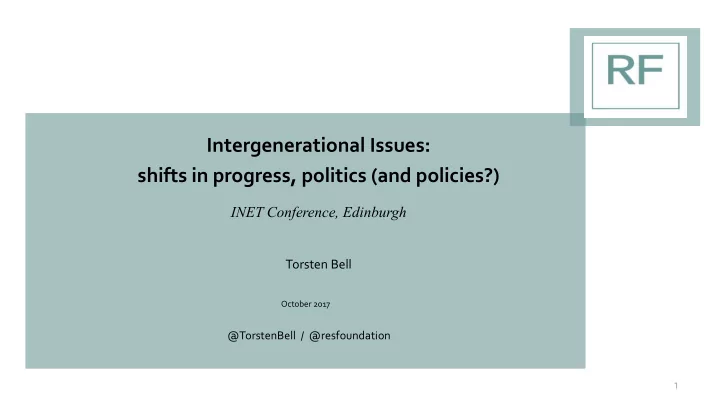 RF

Intergenerational Issues:
shifts in progress, politics (and policies?)

INET Conference, Edinburgh

Torsten Bell

October 2017

@TorstenBell / @resfoundation

1